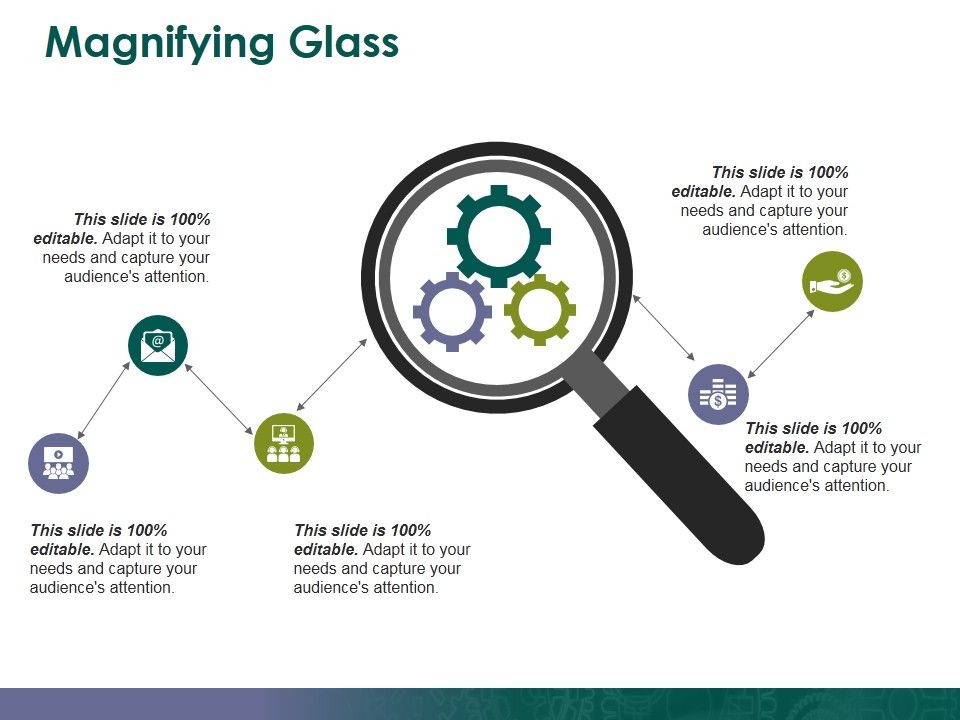 Magnifying Glass

This slide is 100% editable. Adapt it to your needs and capture your audience's attention.

This slide is 100% editable. Adapt it to your needs and capture your audience's attention.

This slide is 100% editable. Adapt it to your needs and capture your audience's attention.

This slide is 100% editable. Adapt it to your needs and capture your audience's attention.

This slide is 100% editable. Adapt it to your needs and capture your audience's attention.